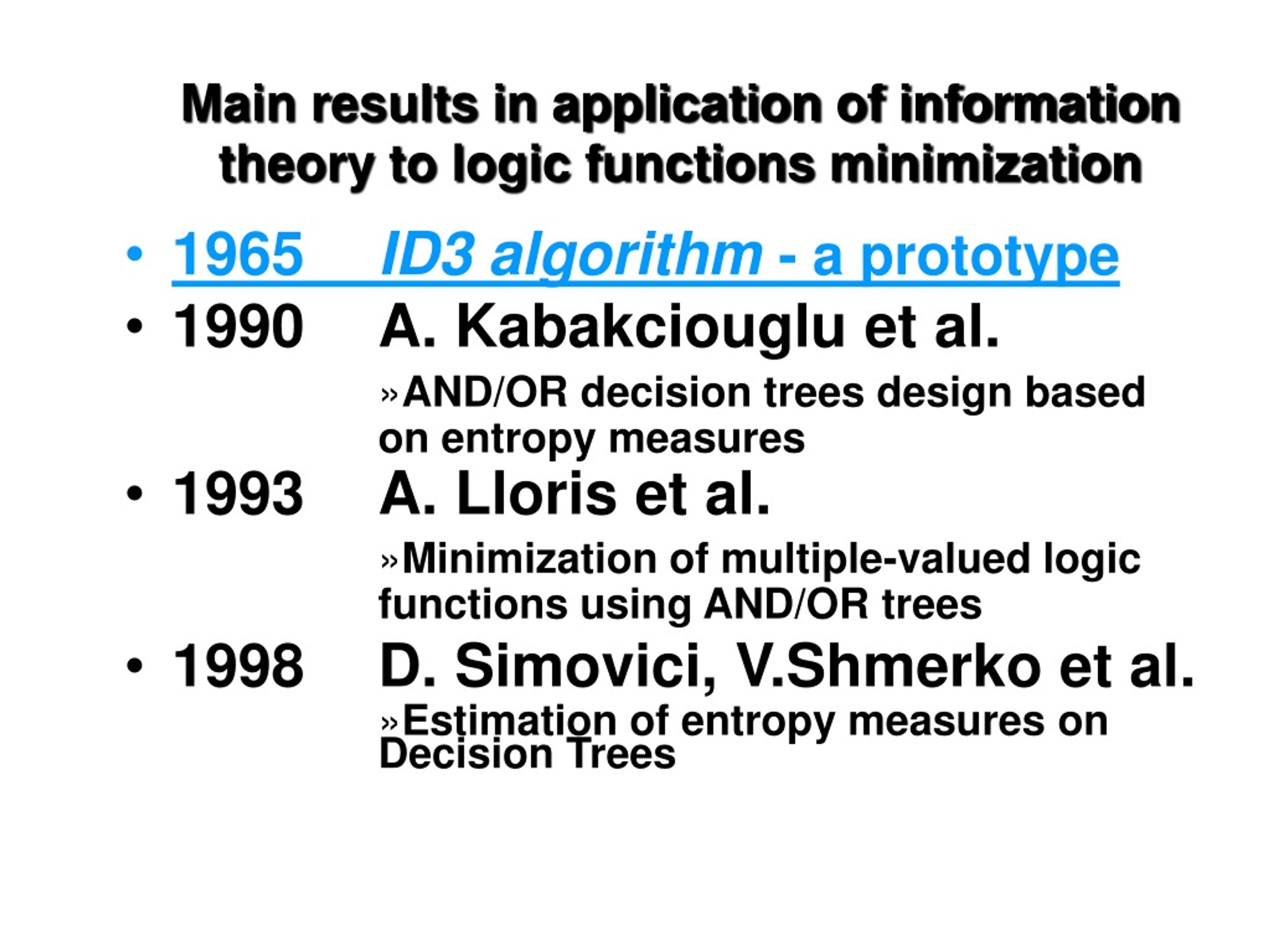 Main results in application of information theory to logic functions minimization

• 1965 ID3 algorithm - a prototype
• 1990 A. Kabakciouglu et al.
»AND/OR decision trees design based on entropy measures
• 1993 A. Lloris et al.
»Minimization of multiple-valued logic functions using AND/OR trees
• 1998 D. Simovici, V.Shmerko et al.
»Estimation of entropy measures on Decision Trees